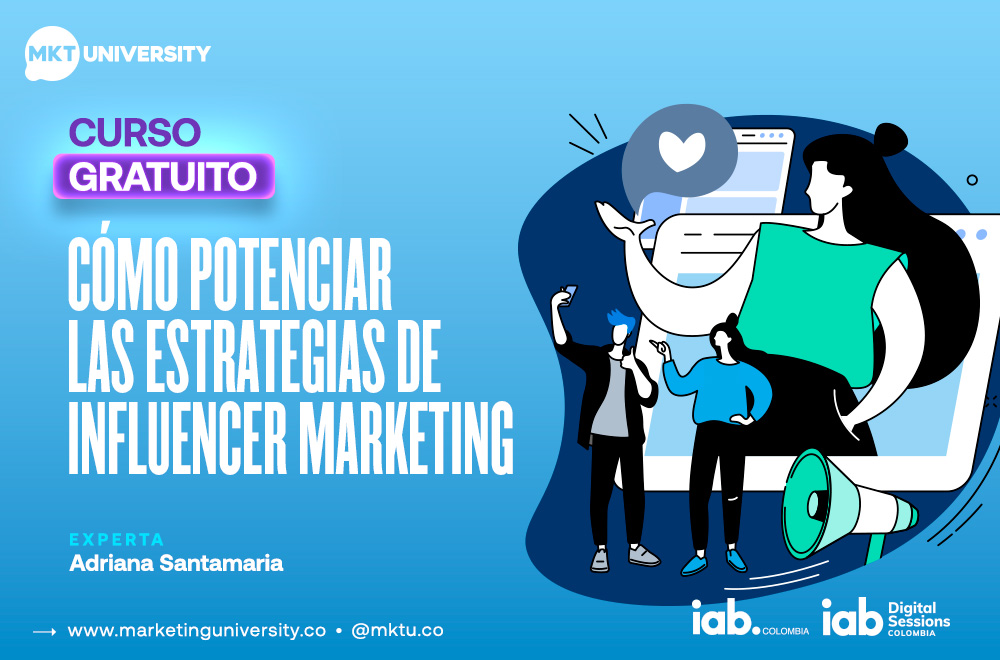 MKT UNIVERSITY

CURSO
GRATUITO

CÓMO POTENCIAR LAS ESTRATEGIAS DE INFLUENCER MARKETING

EXPERTA
Adriana Santamaria

www.marketinguniversity.co • @mktu.co

iab. COLOMBIA

iab Digital Sessions COLOMBIA